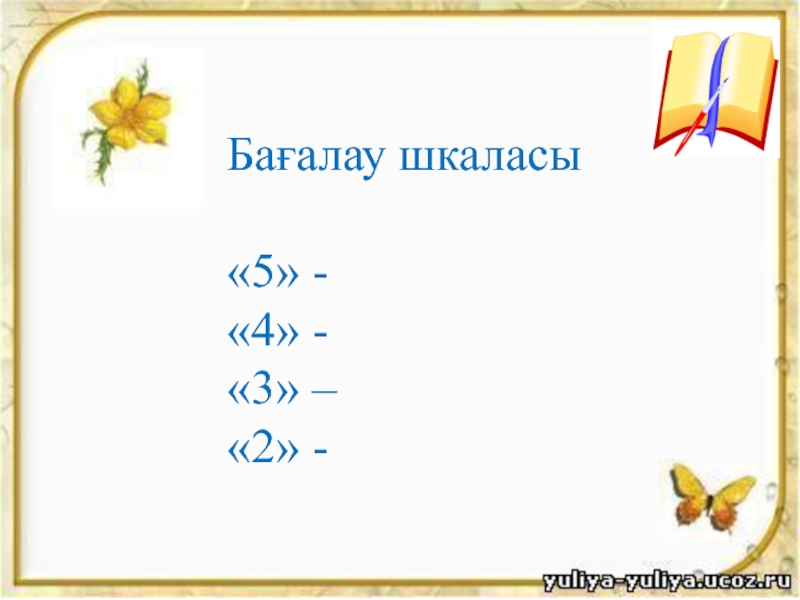 Бағалау шкаласы

«5» -
«4» -
«3» –
«2» -

yuliya-yuliya.ucoz.ru